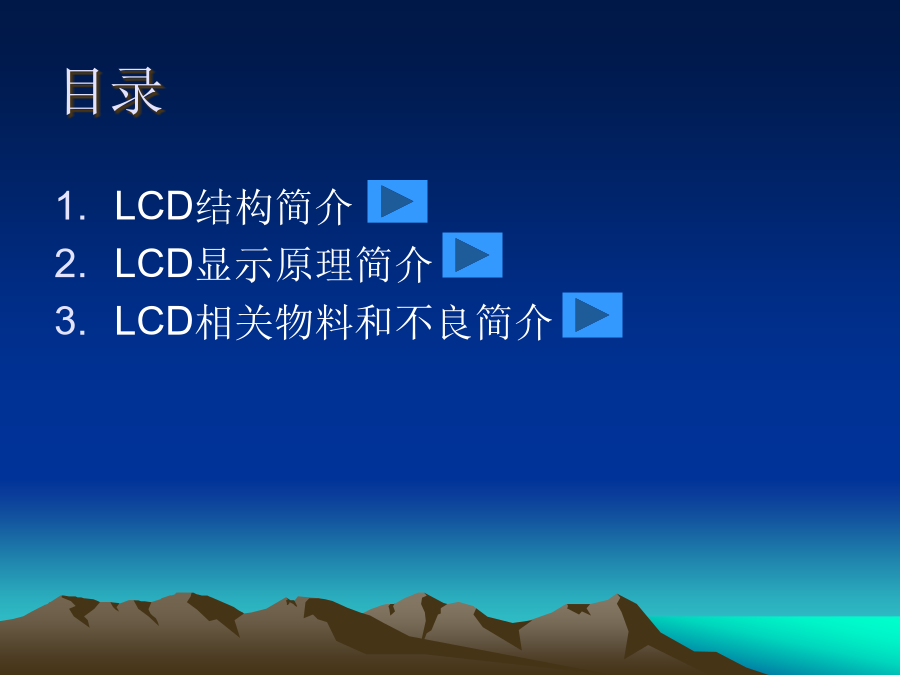 目录

1. LCD结构简介
2. LCD显示原理简介
3. LCD相关物料和不良简介